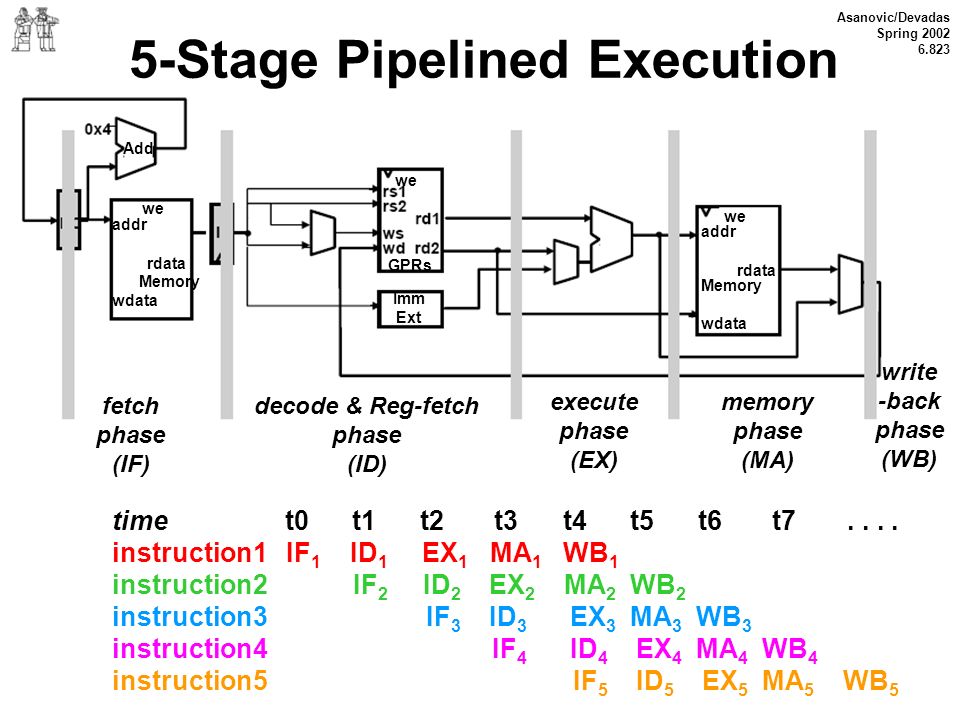 Asanovic/Devadas
Spring 2002
6.823

5-Stage Pipelined Execution

0x4
Add
we
addr
rdata
Memory
wdata
we
rs1
rs2
rd1
ws
wd rd2
GPRs
Imm
Ext
we
addr
rdata
Memory
wdata

fetch phase (IF)

decode & Reg-fetch phase (ID)

execute phase (EX)

memory phase (MA)

write -back phase (WB)

| time | t0 | t1 | t2 | t3 | t4 | t5 | t6 | t7 | . . . . |
|---|---|---|---|---|---|---|---|---|---|
| instruction1 | $IF_1$ | $ID_1$ | $EX_1$ | $MA_1$ | $WB_1$ | | | | |
| instruction2 | | $IF_2$ | $ID_2$ | $EX_2$ | $MA_2$ | $WB_2$ | | | |
| instruction3 | | | $IF_3$ | $ID_3$ | $EX_3$ | $MA_3$ | $WB_3$ | | |
| instruction4 | | | | $IF_4$ | $ID_4$ | $EX_4$ | $MA_4$ | $WB_4$ | |
| instruction5 | | | | | $IF_5$ | $ID_5$ | $EX_5$ | $MA_5$ | $WB_5$ |